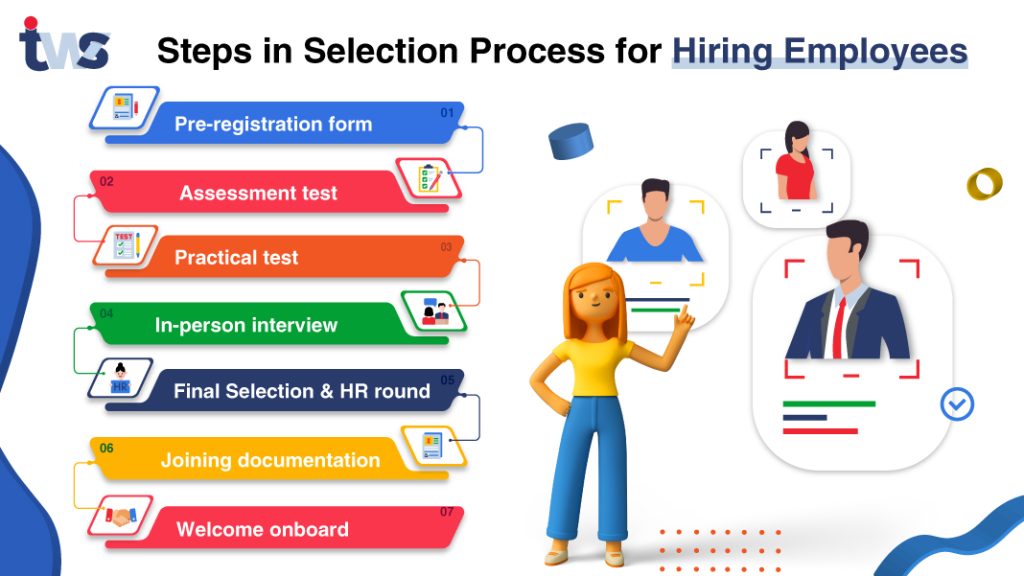 tws

Steps in Selection Process for Hiring Employees

01
Pre-registration form

02
Assessment test

TEST

03
Practical test

04
In-person interview

HR

05
Final Selection & HR round

06
Joining documentation

07
Welcome onboard